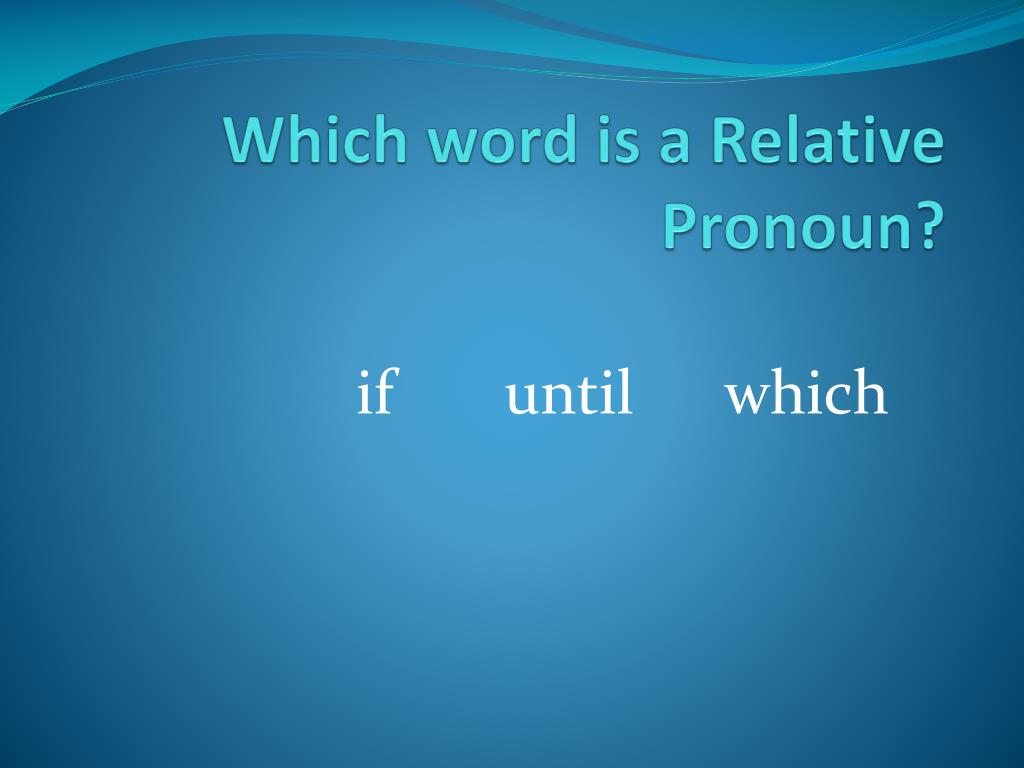 Which word is a Relative Pronoun?

if until which